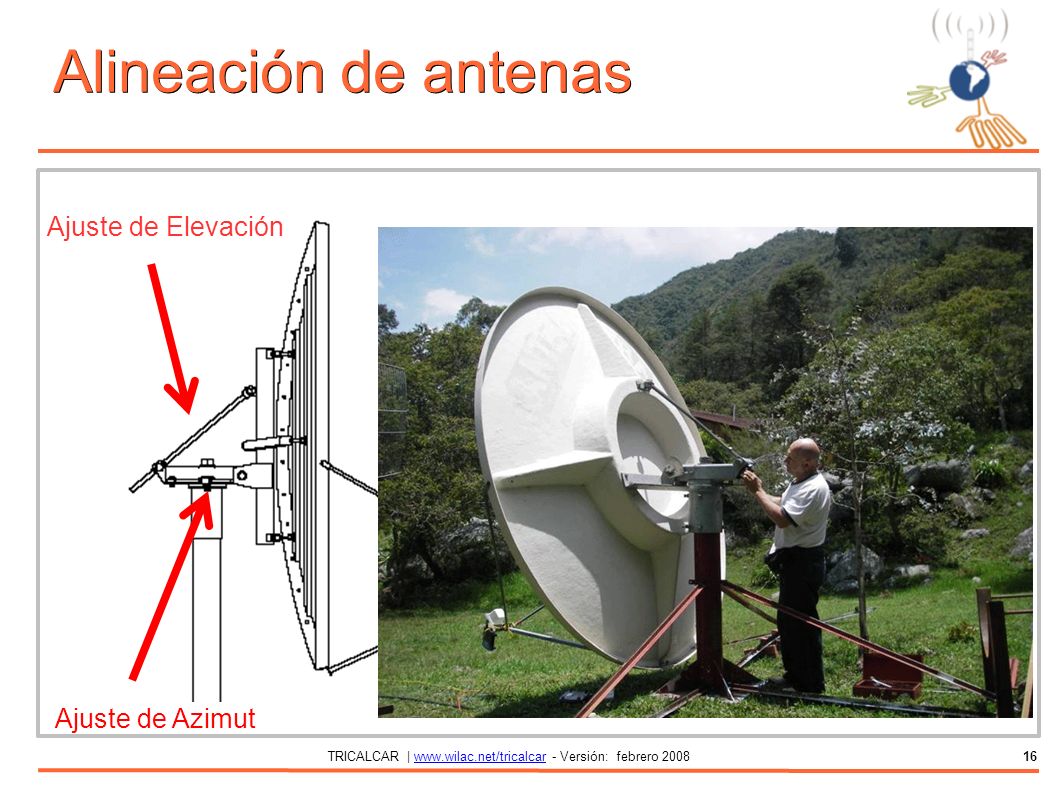 Alineación de antenas

Ajuste de Elevación

Ajuste de Azimut

TRICALCAR | www.wilac.net/tricalcar - Versión: febrero 2008

16